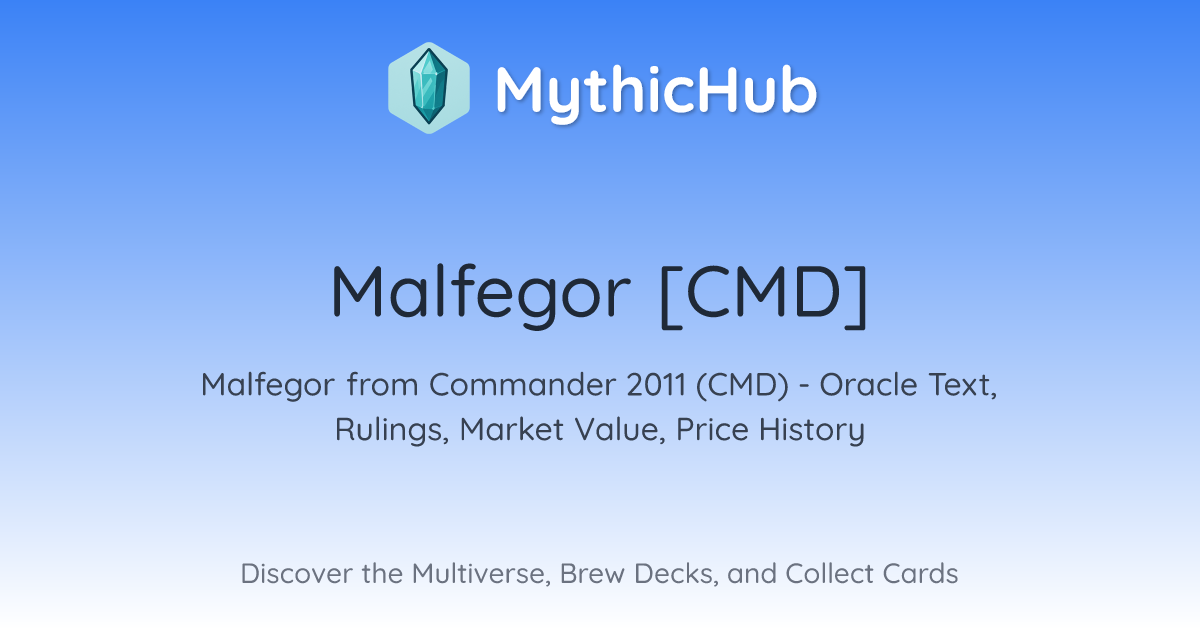 MythicHub

Malfegor [CMD]

Malfegor from Commander 2011 (CMD) - Oracle Text, Rulings, Market Value, Price History

Discover the Multiverse, Brew Decks, and Collect Cards